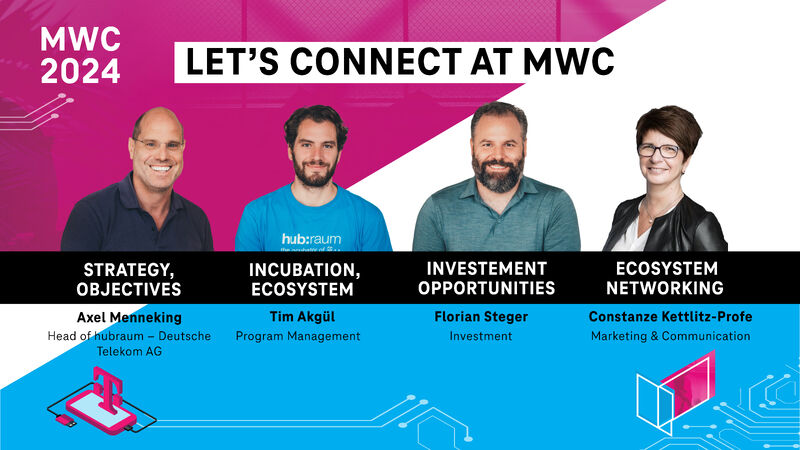 MWC 2024

LET'S CONNECT AT MWC

hub:raum

STRATEGY, OBJECTIVES
Axel Menneking
Head of hubraum – Deutsche Telekom AG

INCUBATION, ECOSYSTEM
Tim Akgül
Program Management

INVESTEMENT OPPORTUNITIES
Florian Steger
Investment

ECOSYSTEM NETWORKING
Constanze Kettlitz-Profe
Marketing & Communication